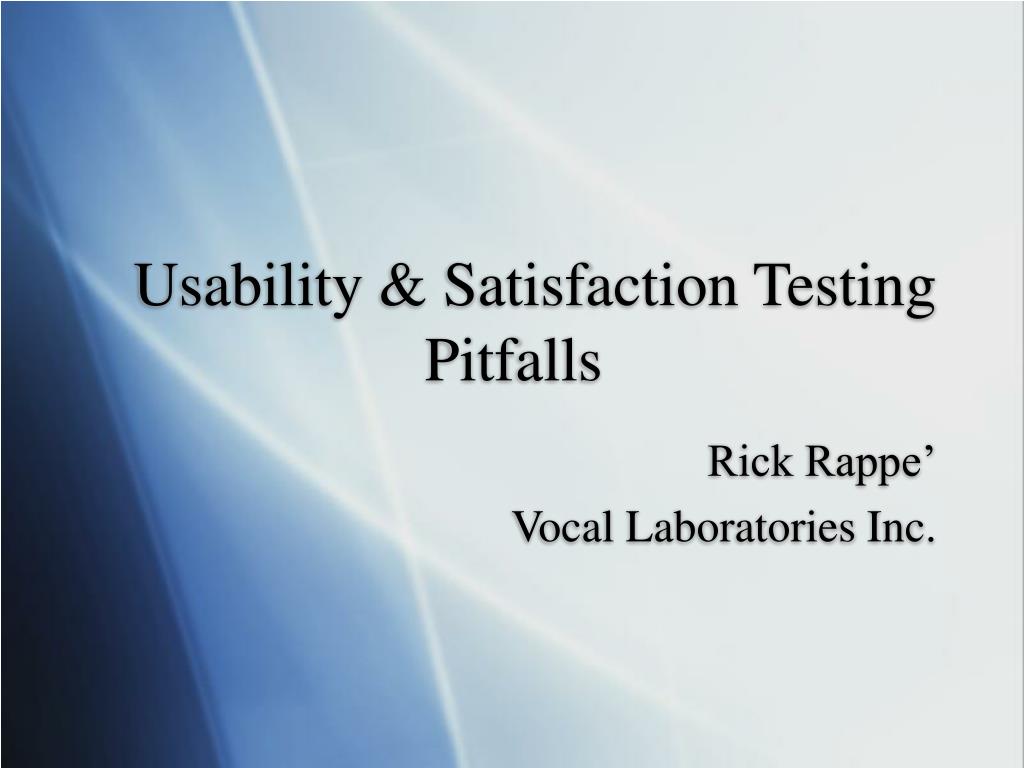 Usability & Satisfaction Testing Pitfalls

Rick Rappe’
Vocal Laboratories Inc.